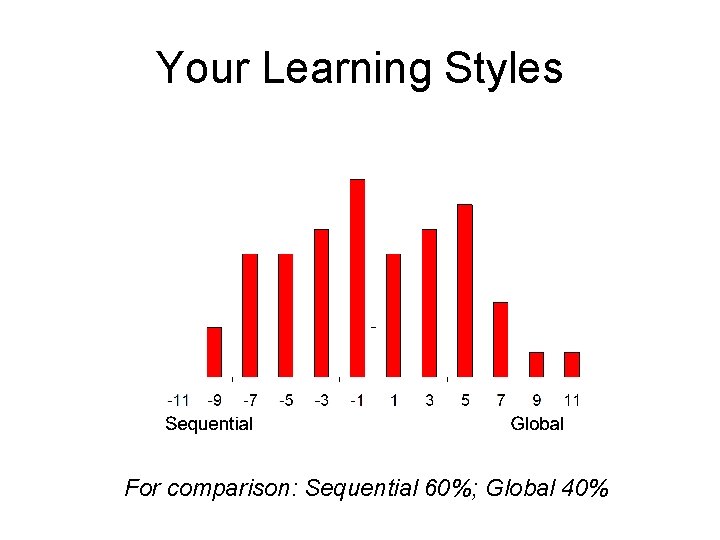 Your Learning Styles

-11 -9 -7 -5 -3 -1 1 3 5 7 9 11

Sequential

Global

For comparison: Sequential 60%; Global 40%